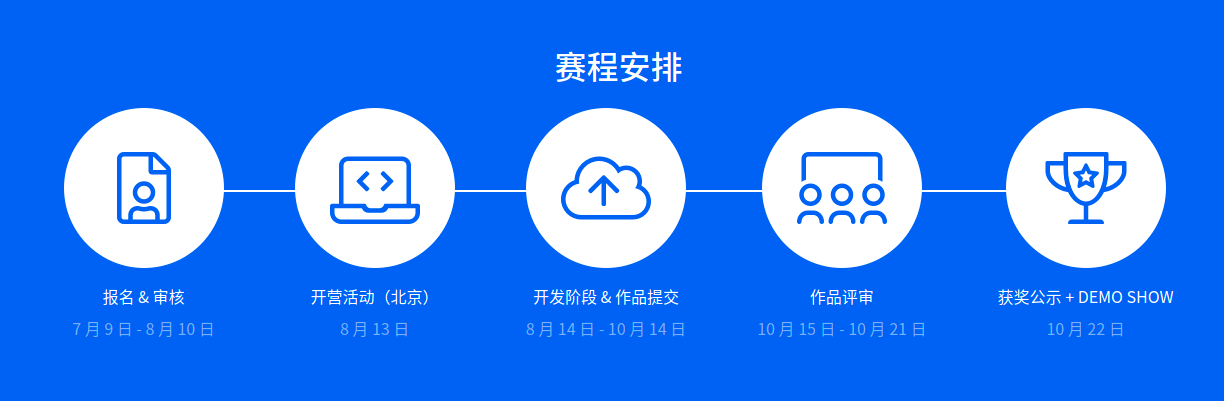 赛程安排

报名 & 审核
7 月 9 日 - 8 月 10 日

开营活动（北京）
8 月 13 日

开发阶段 & 作品提交
8 月 14 日 - 10 月 14 日

作品评审
10 月 15 日 - 10 月 21 日

获奖公示 + DEMO SHOW
10 月 22 日